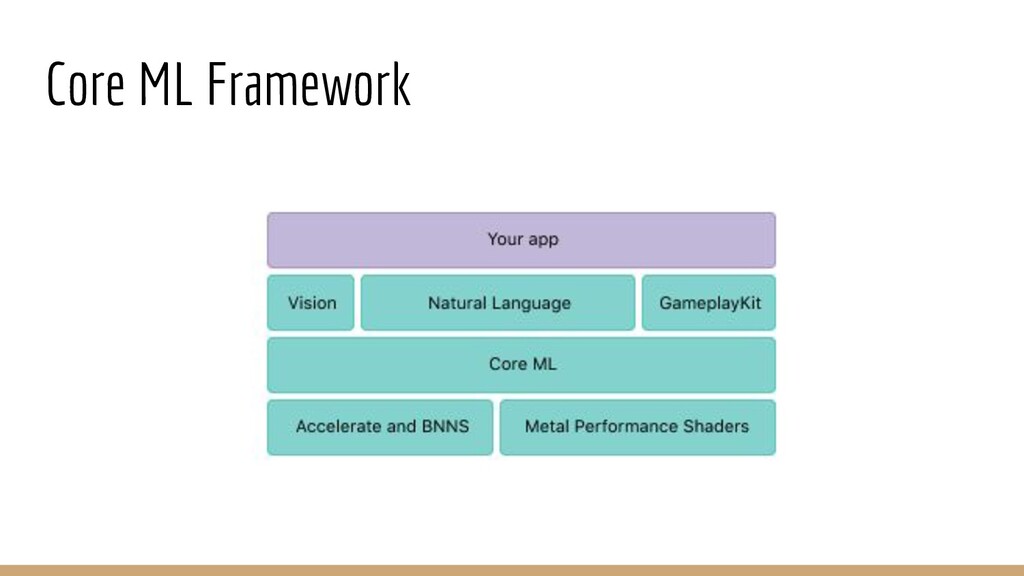 Core ML Framework

Your app

Vision

Natural Language

GameplayKit

Core ML

Accelerate and BNNS

Metal Performance Shaders